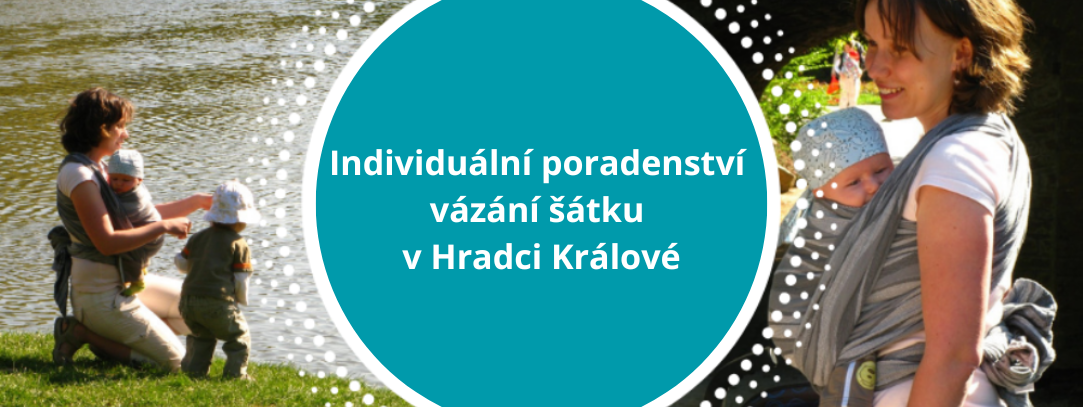 Individuální poradenství vázání šátku v Hradci Králové